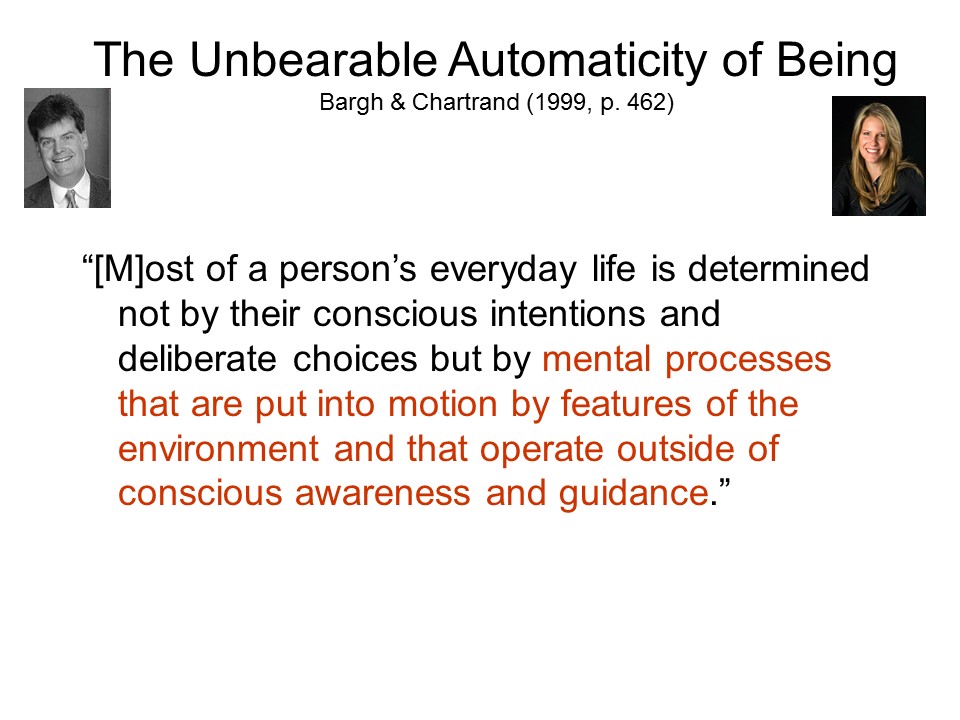 The Unbearable Automaticity of Being
Bargh & Chartrand (1999, p. 462)

“[M]ost of a person’s everyday life is determined not by their conscious intentions and deliberate choices but by mental processes that are put into motion by features of the environment and that operate outside of conscious awareness and guidance.”